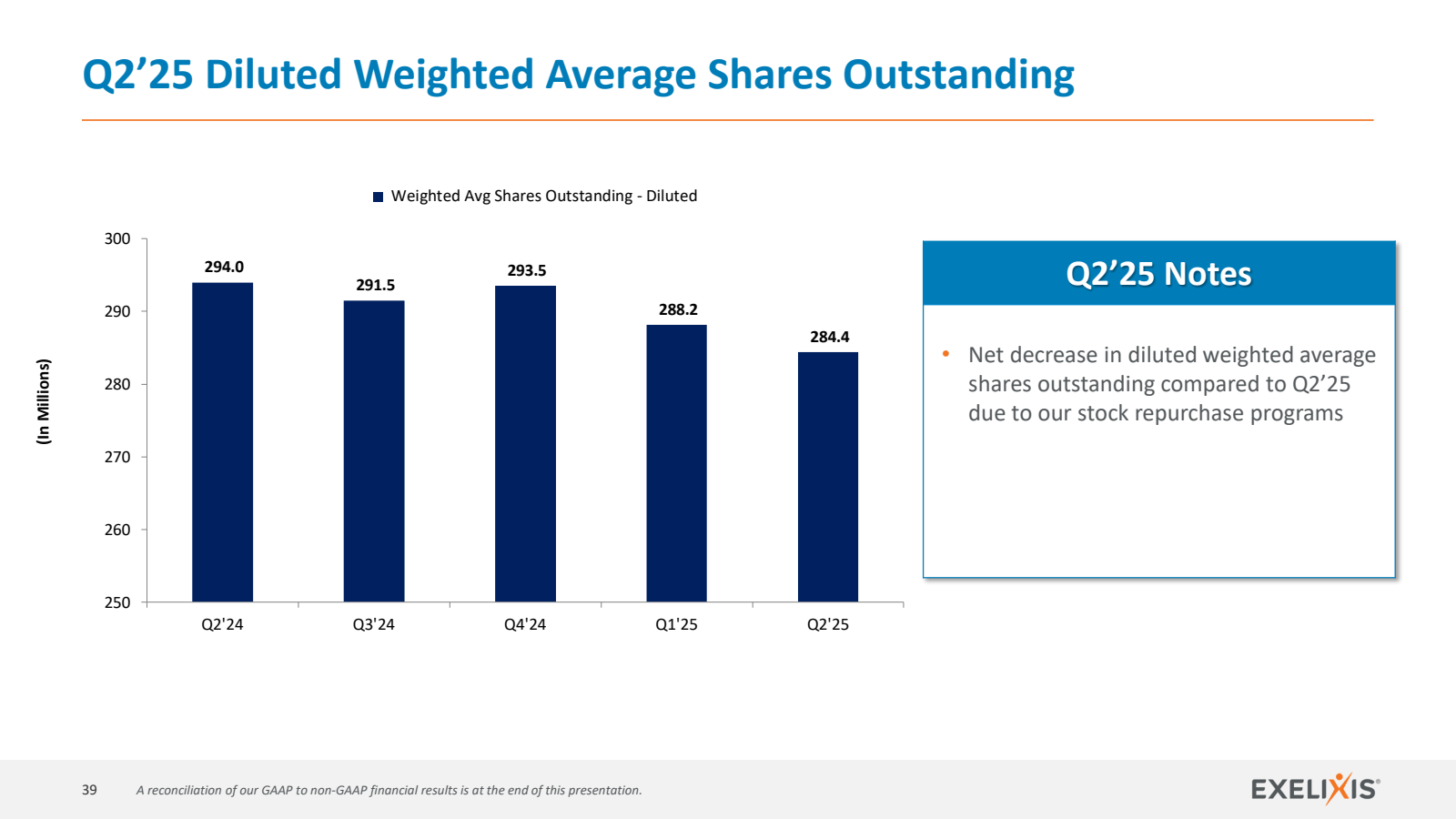 Q2’25 Diluted Weighted Average Shares Outstanding

Weighted Avg Shares Outstanding - Diluted

(In Millions)

300
290
280
270
260
250

294.0
291.5
293.5
288.2
284.4

Q2'24
Q3'24
Q4'24
Q1'25
Q2'25

Q2’25 Notes

• Net decrease in diluted weighted average shares outstanding compared to Q2’25 due to our stock repurchase programs

39

A reconciliation of our GAAP to non-GAAP financial results is at the end of this presentation.

EXELIXIS®